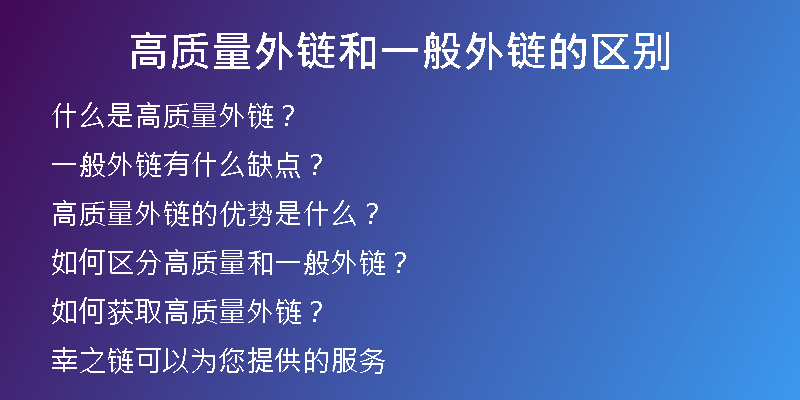 高质量外链和一般外链的区别

什么是高质量外链？

一般外链有什么缺点？

高质量外链的优势是什么？

如何区分高质量和一般外链？

如何获取高质量外链？

幸之链可以为您提供的服务